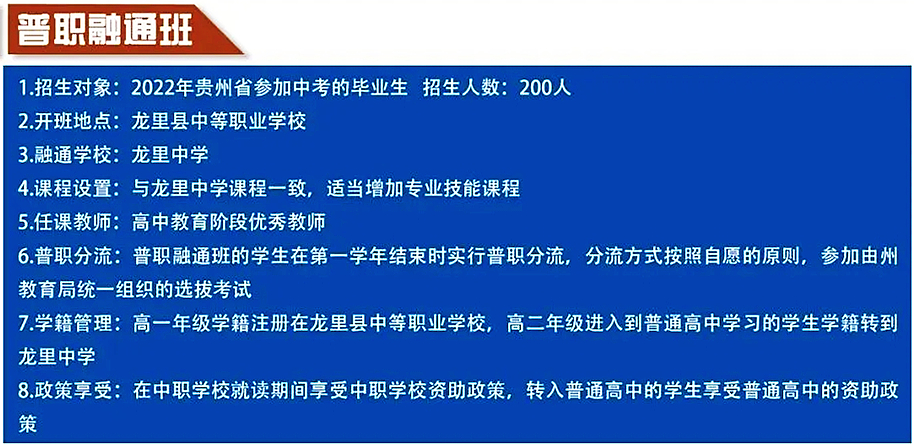 普职融通班

1.招生对象：2022年贵州省参加中考的毕业生 招生人数：200人
2.开班地点：龙里县中等职业学校
3.融通学校：龙里中学
4.课程设置：与龙里中学课程一致，适当增加专业技能课程
5.任课教师：高中教育阶段优秀教师
6.普职分流：普职融通班的学生在第一学年结束时实行普职分流，分流方式按照自愿的原则，参加由州教育局统一组织的选拔考试
7.学籍管理：高一年级学籍注册在龙里县中等职业学校，高二年级进入到普通高中学习的学生学籍转到龙里中学
8.政策享受：在中职学校就读期间享受中职学校资助政策，转入普通高中的学生享受普通高中的资助政策